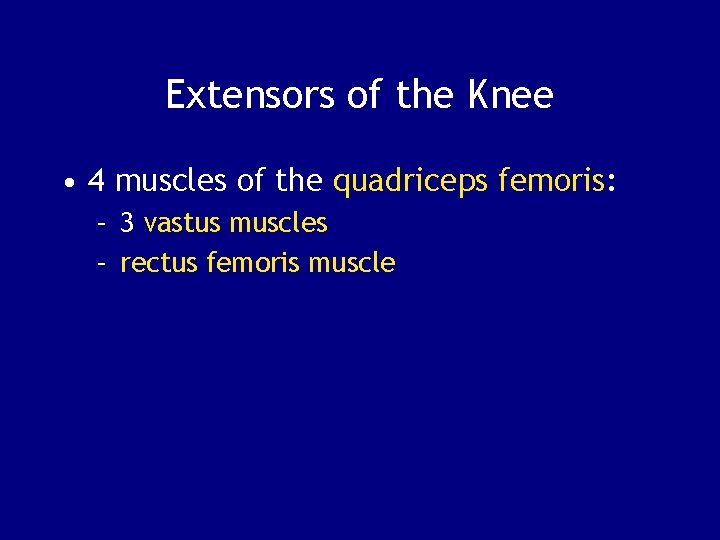 Extensors of the Knee

• 4 muscles of the quadriceps femoris:
  – 3 vastus muscles
  – rectus femoris muscle